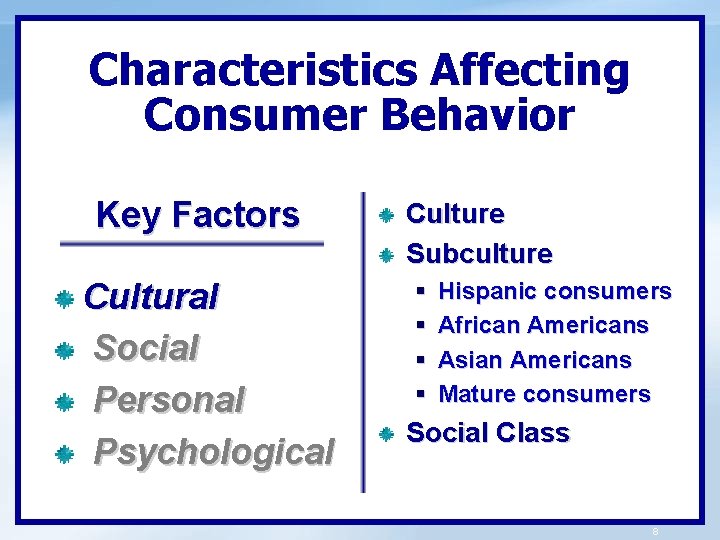 Characteristics Affecting Consumer Behavior

Key Factors

Cultural

Social

Personal

Psychological

Culture

Subculture

Hispanic consumers

African Americans

Asian Americans

Mature consumers

Social Class

8